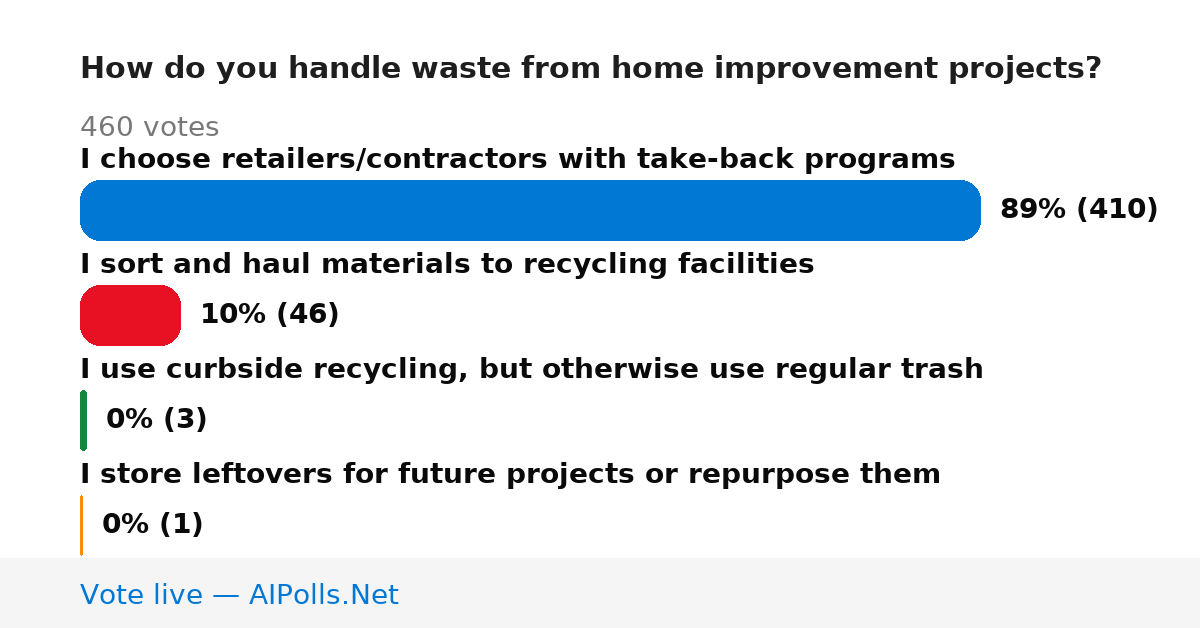 How do you handle waste from home improvement projects?

460 votes

I choose retailers/contractors with take-back programs

89% (410)

I sort and haul materials to recycling facilities

10% (46)

I use curbside recycling, but otherwise use regular trash

0% (3)

I store leftovers for future projects or repurpose them

0% (1)

Vote live — AIPolls.Net